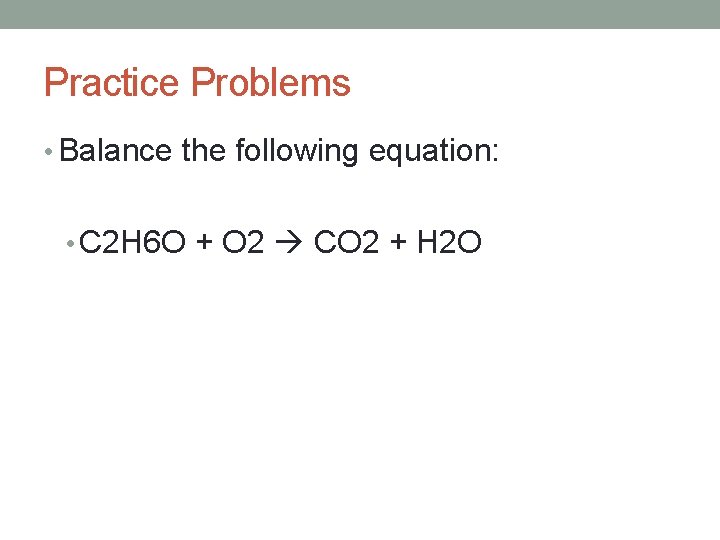 Practice Problems

• Balance the following equation:

• C2H6O + O2 → CO2 + H2O